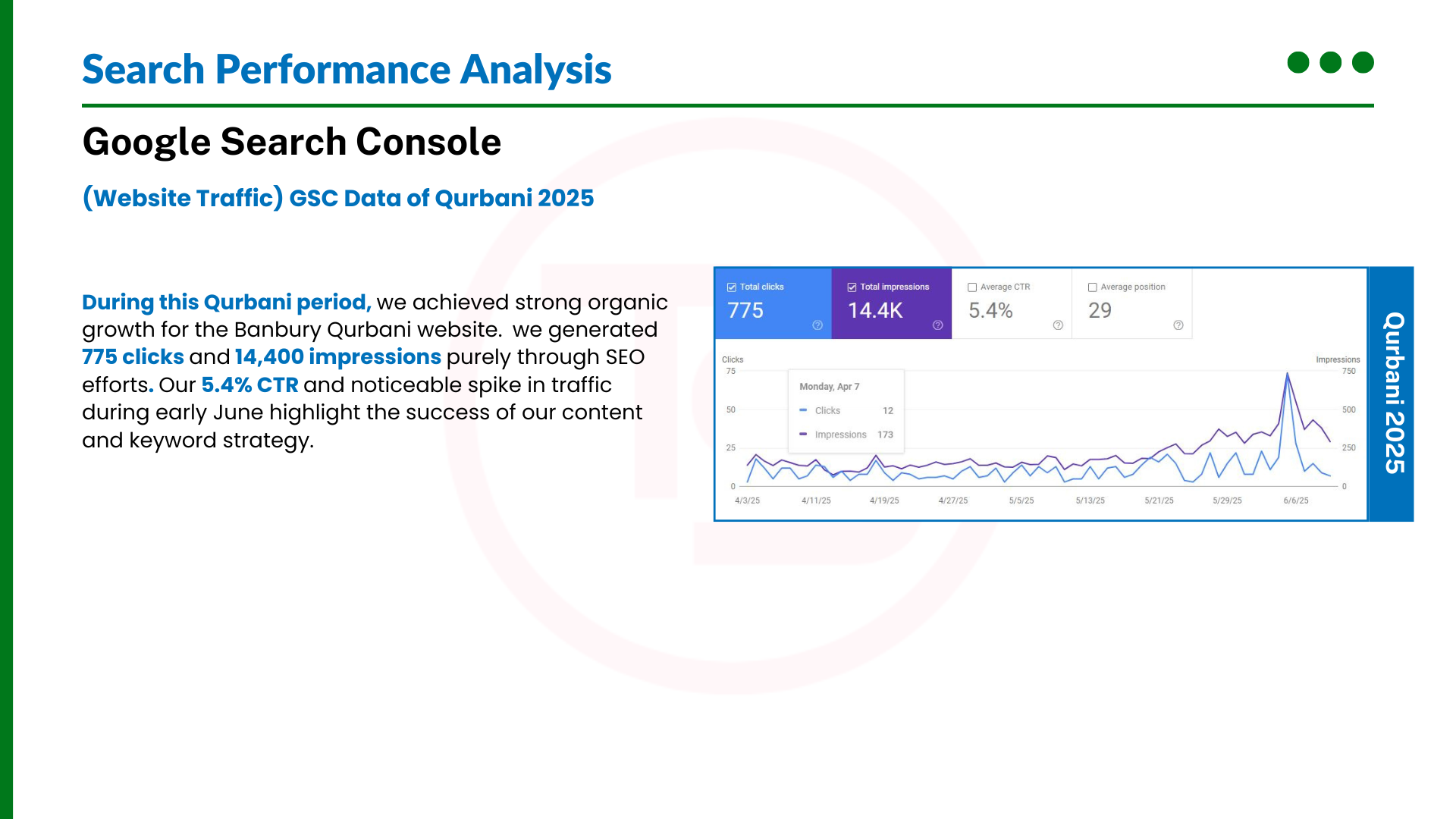 Search Performance Analysis

Google Search Console

(Website Traffic) GSC Data of Qurbani 2025

During this Qurbani period, we achieved strong organic growth for the Banbury Qurbani website. we generated 775 clicks and 14,400 impressions purely through SEO efforts. Our 5.4% CTR and noticeable spike in traffic during early June highlight the success of our content and keyword strategy.

Total clicks
775

Total impressions
14.4K

Average CTR
5.4%

Average position
29

Clicks
75
50
25
0

Impressions
750
500
250
0

Monday, Apr 7
Clicks 12
Impressions 173

4/3/25
4/11/25
4/19/25
4/27/25
5/5/25
5/13/25
5/21/25
5/29/25
6/6/25

Qurbani 2025